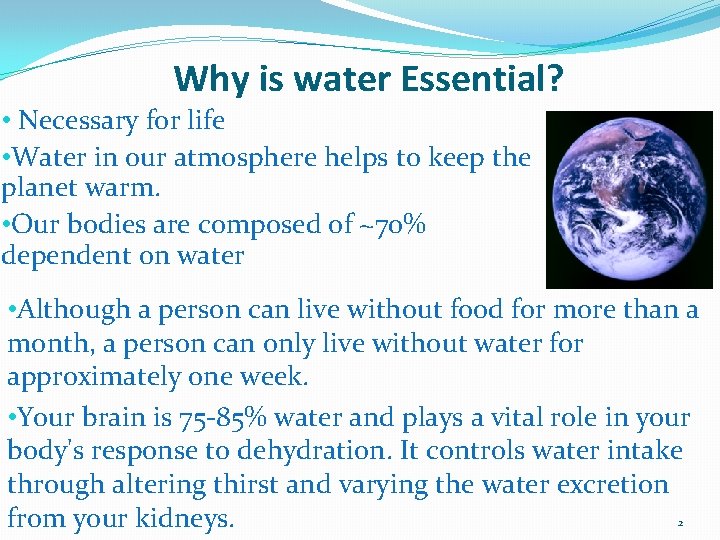 Why is water Essential?

• Necessary for life

•Water in our atmosphere helps to keep the planet warm.

•Our bodies are composed of ~70% dependent on water

•Although a person can live without food for more than a month, a person can only live without water for approximately one week.

•Your brain is 75-85% water and plays a vital role in your body's response to dehydration. It controls water intake through altering thirst and varying the water excretion from your kidneys.

2